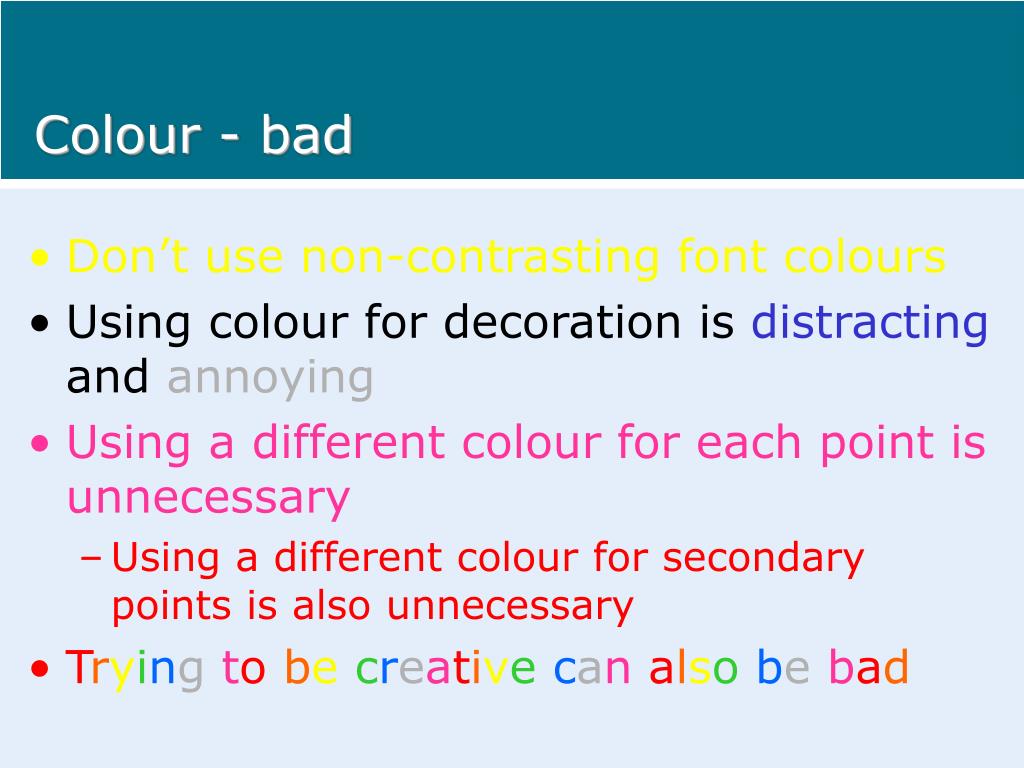 Colour - bad

• Don’t use non-contrasting font colours
• Using colour for decoration is distracting and annoying
• Using a different colour for each point is unnecessary
– Using a different colour for secondary points is also unnecessary
• Trying to be creative can also be bad